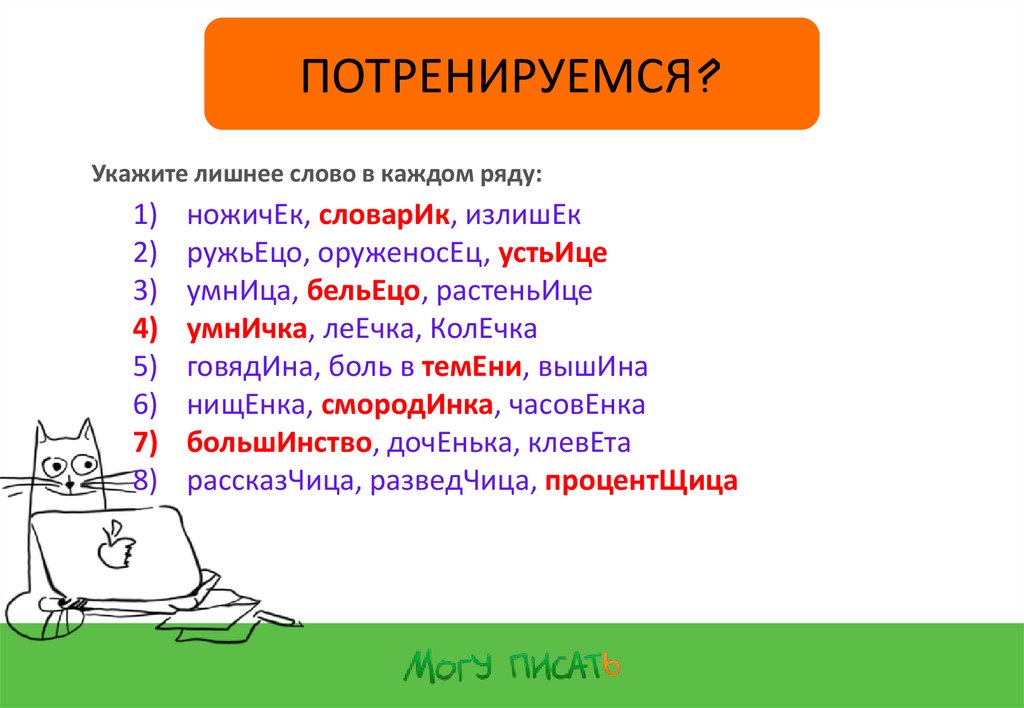 ПОТРЕНИРУЕМСЯ?

Укажите лишнее слово в каждом ряду:

1) ножичЕк, словарИк, излишЕк
2) ружьЕцо, оруженосЕц, устьИце
3) умнИца, бельЕцо, растеньИце
4) умнИчка, леЕчка, КолЕчка
5) говядИна, боль в темЕни, вышИна
6) нищЕнка, смородИнка, часовЕнка
7) большИнство, дочЕнька, клевЕта
8) рассказЧица, разведЧица, процентЩица

МОГУ ПИСАТЬ